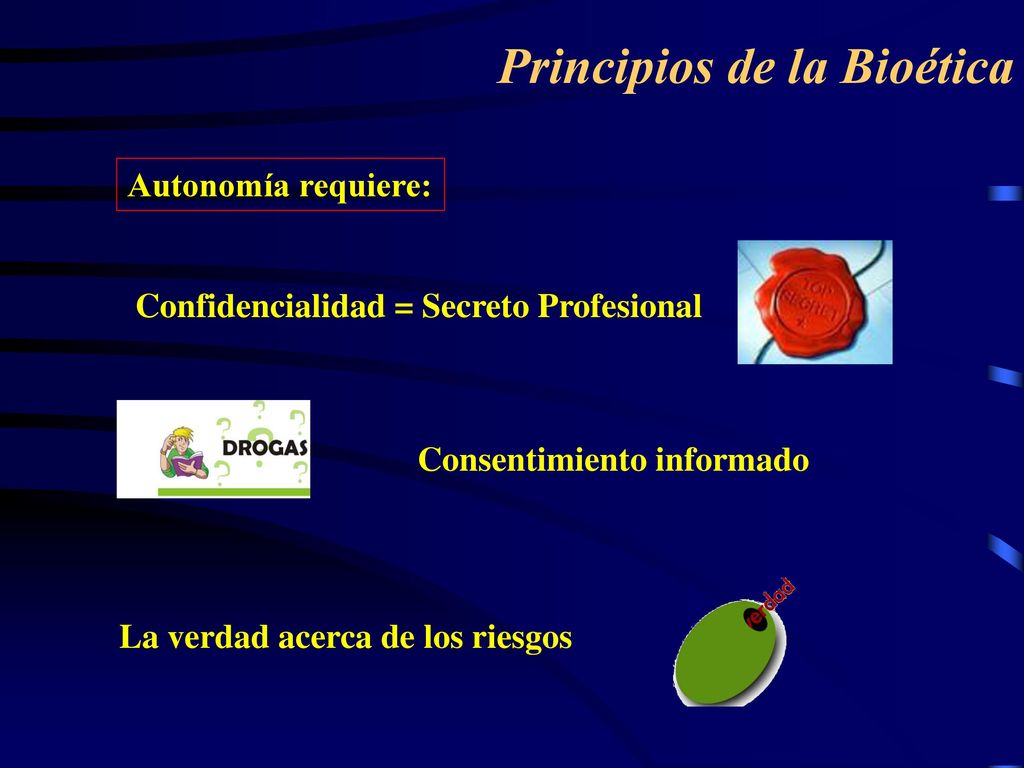 Principios de la Bioética

Autonomía requiere:

Confidencialidad = Secreto Profesional

TOP SECRET

DROGAS

Consentimiento informado

La verdad acerca de los riesgos

verdad